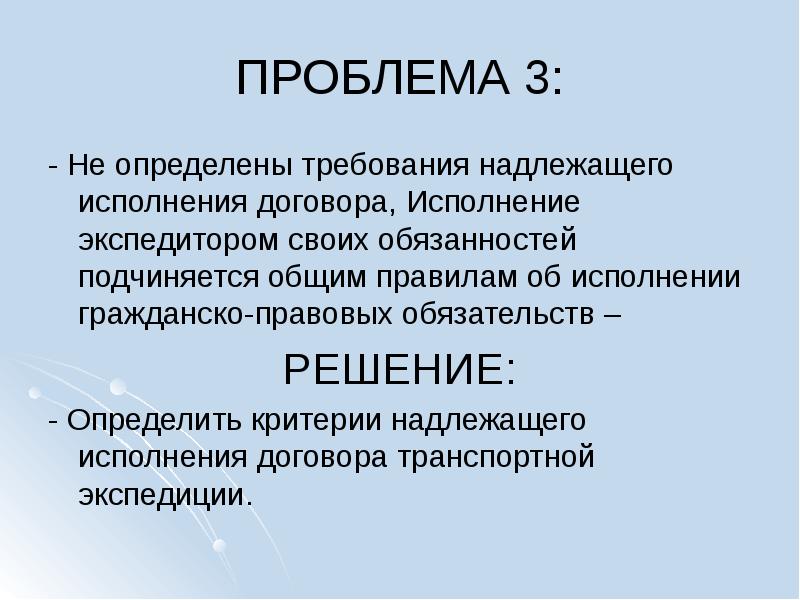 ПРОБЛЕМА 3:

- Не определены требования надлежащего исполнения договора, Исполнение экспедитором своих обязанностей подчиняется общим правилам об исполнении гражданско-правовых обязательств –

РЕШЕНИЕ:

- Определить критерии надлежащего исполнения договора транспортной экспедиции.